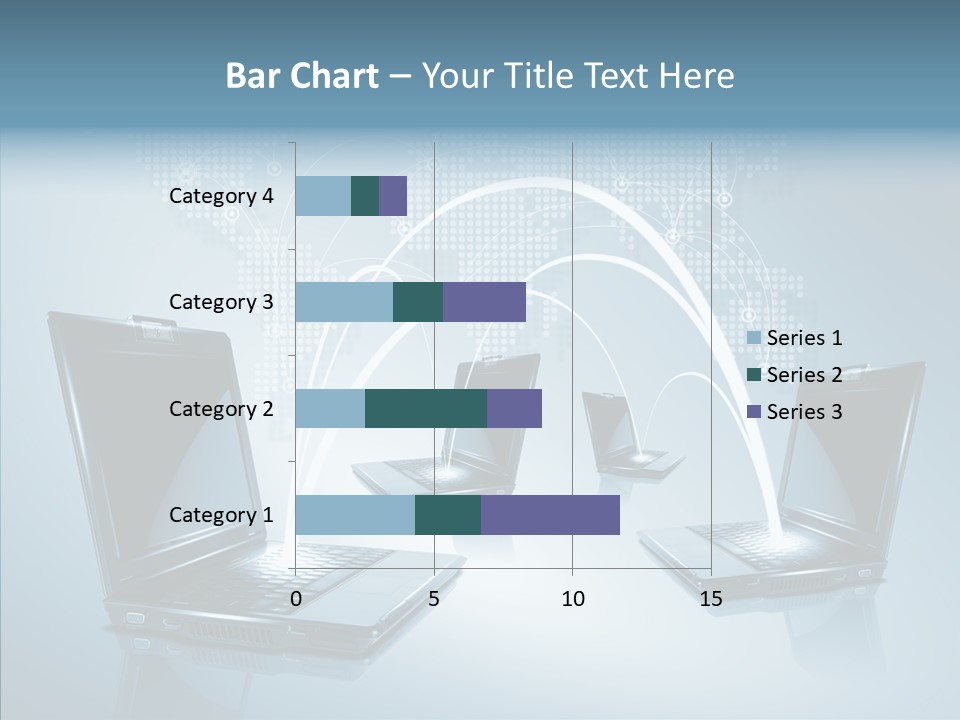 Bar Chart – Your Title Text Here

Category 4
Category 3
Category 2
Category 1

0
5
10
15

Series 1
Series 2
Series 3